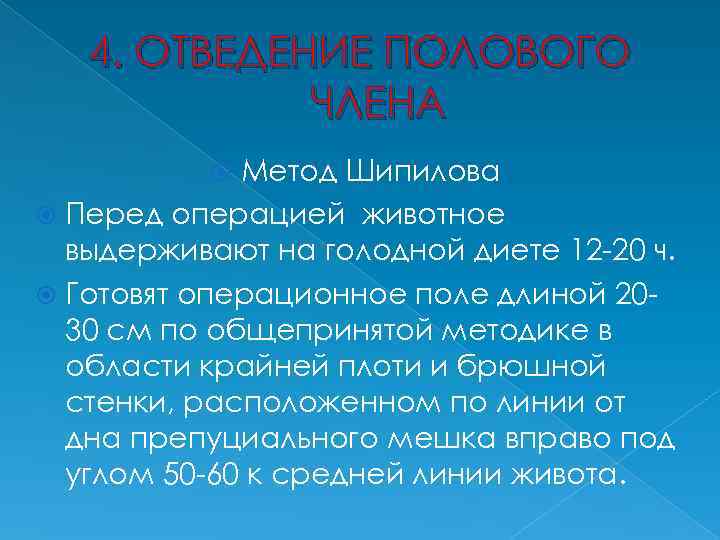 4. ОТВЕДЕНИЕ ПОЛОВОГО ЧЛЕНА

Метод Шипилова

Перед операцией животное выдерживают на голодной диете 12-20 ч.

Готовят операционное поле длиной 20-30 см по общепринятой методике в области крайней плоти и брюшной стенки, расположенном по линии от дна препуциального мешка вправо под углом 50-60 к средней линии живота.